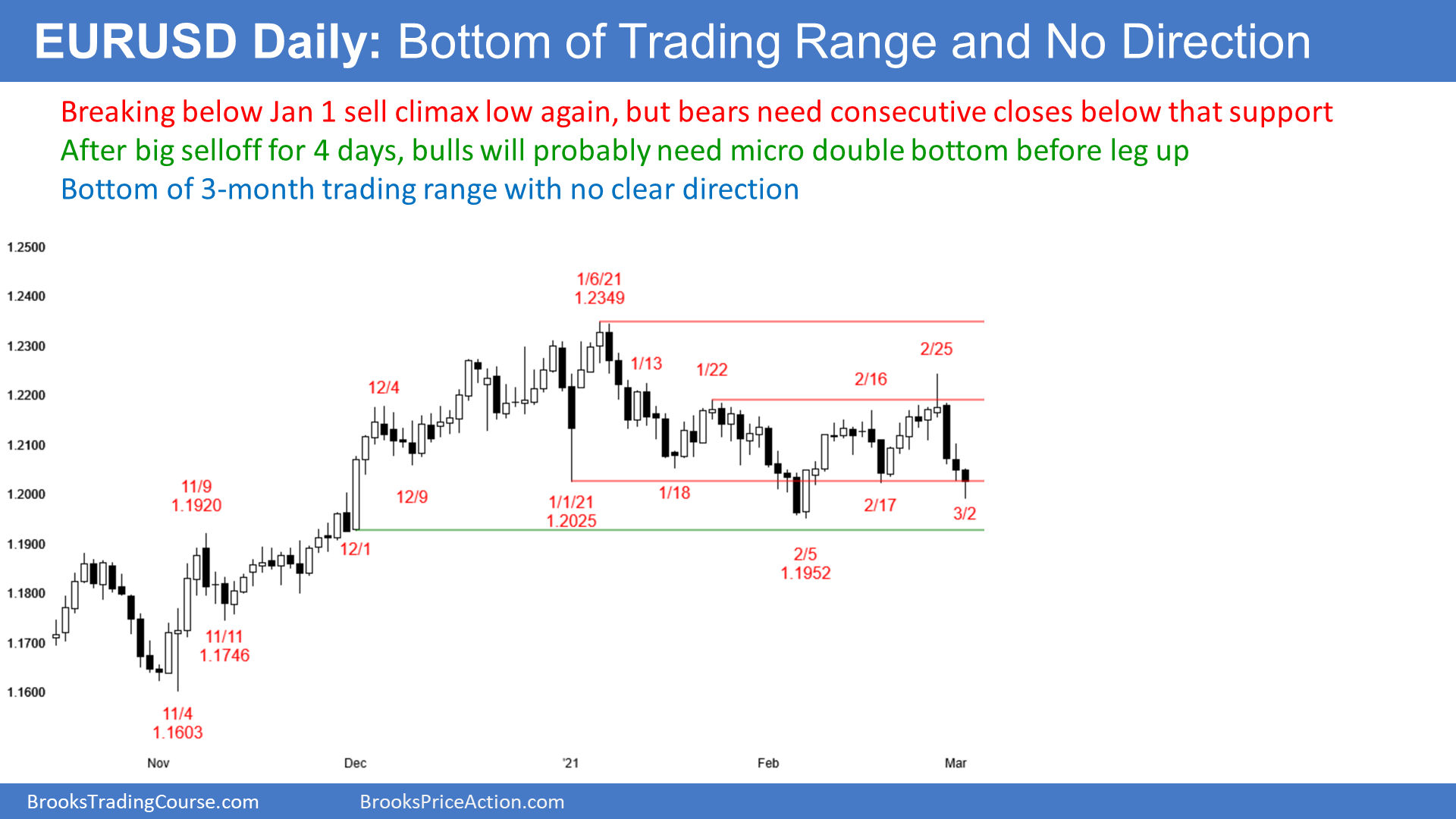 EURUSD Daily: Bottom of Trading Range and No Direction

Breaking below Jan 1 sell climax low again, but bears need consecutive closes below that support

After big selloff for 4 days, bulls will probably need micro double bottom before leg up

Bottom of 3-month trading range with no clear direction

1.2500
1.2400
1.2300
1.2200
1.2100
1.2000
1.1900
1.1800
1.1700
1.1600

1/6/21
1.2349

2/25

1/13

1/22

2/16

12/4

11/9
1.1920

12/9

1/1/21
1.2025

1/18

2/17

3/2

12/1

2/5
1.1952

11/11
1.1746

11/4
1.1603

Nov
Dec
'21
Feb
Mar

BrooksTradingCourse.com
BrooksPriceAction.com